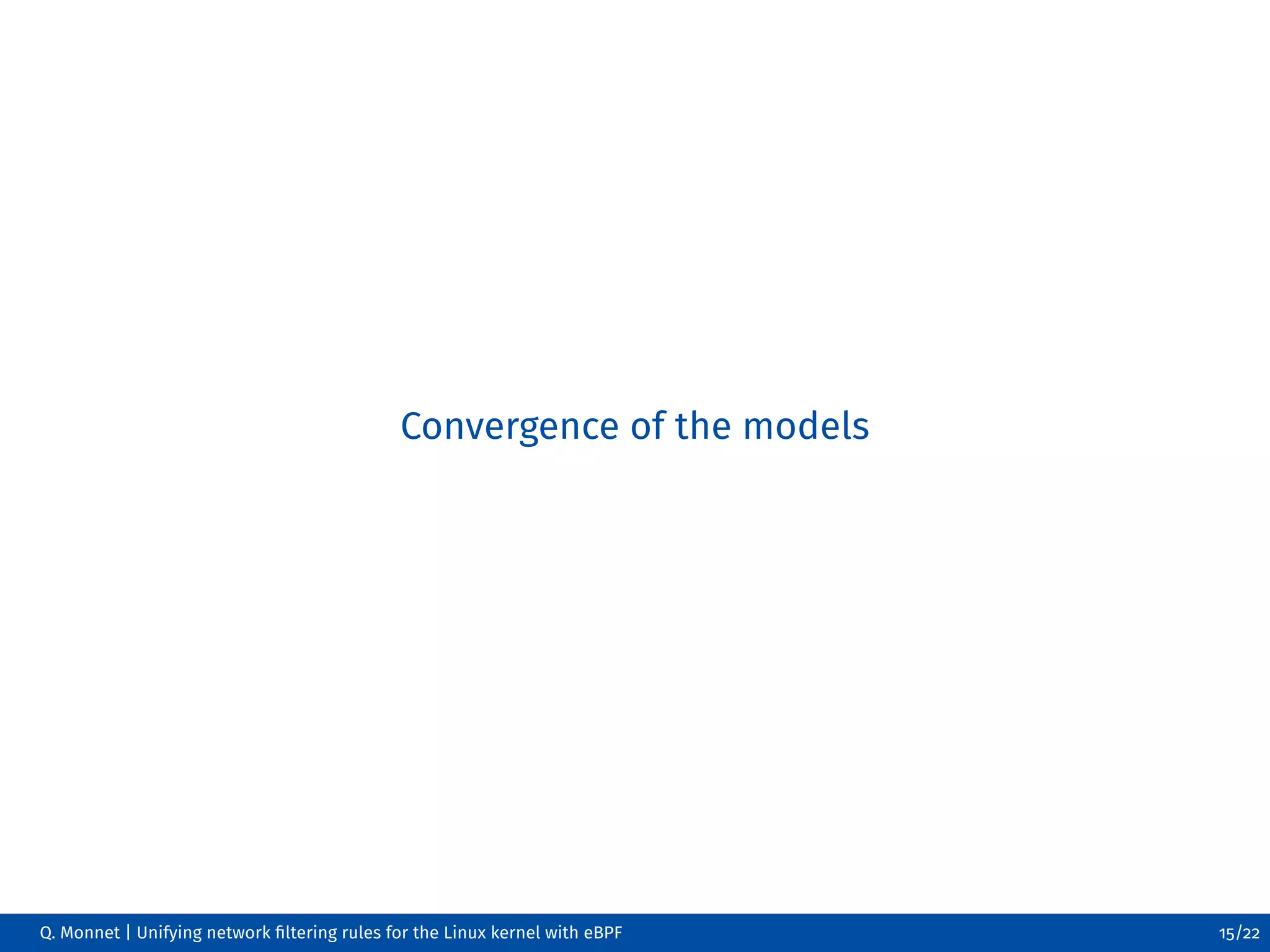 Convergence of the models

Q. Monnet | Unifying network filtering rules for the Linux kernel with eBPF 15/22